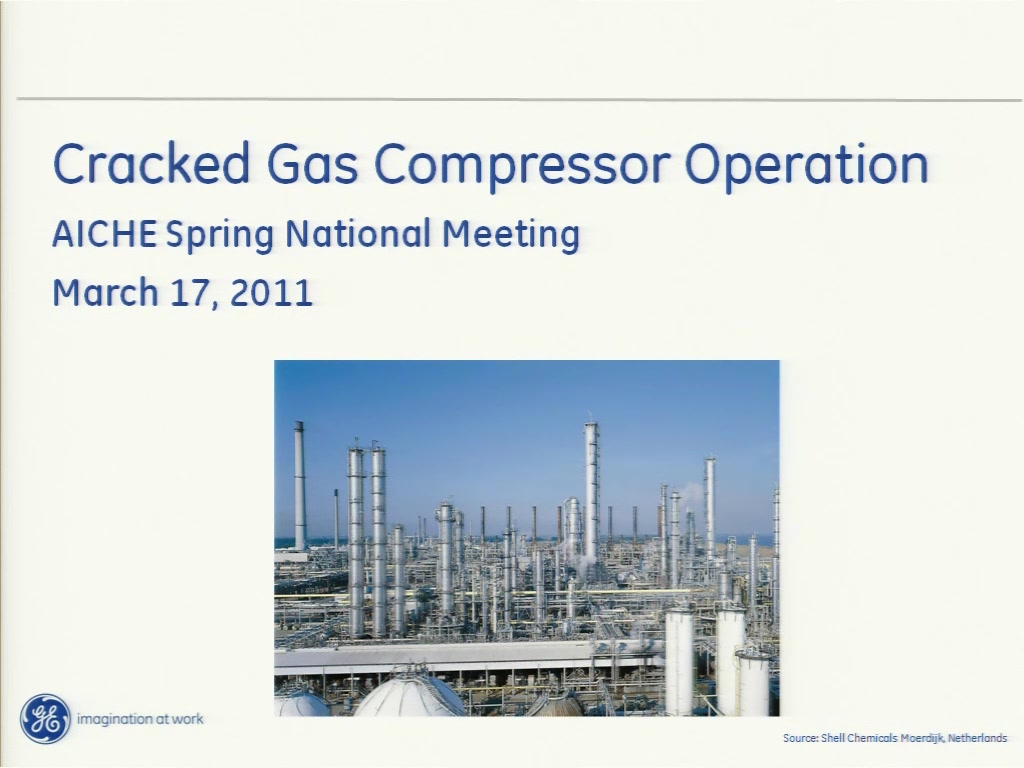 Cracked Gas Compressor Operation

AICHE Spring National Meeting

March 17, 2011

GE imagination at work

Source: Shell Chemicals Moerdijk, Netherlands